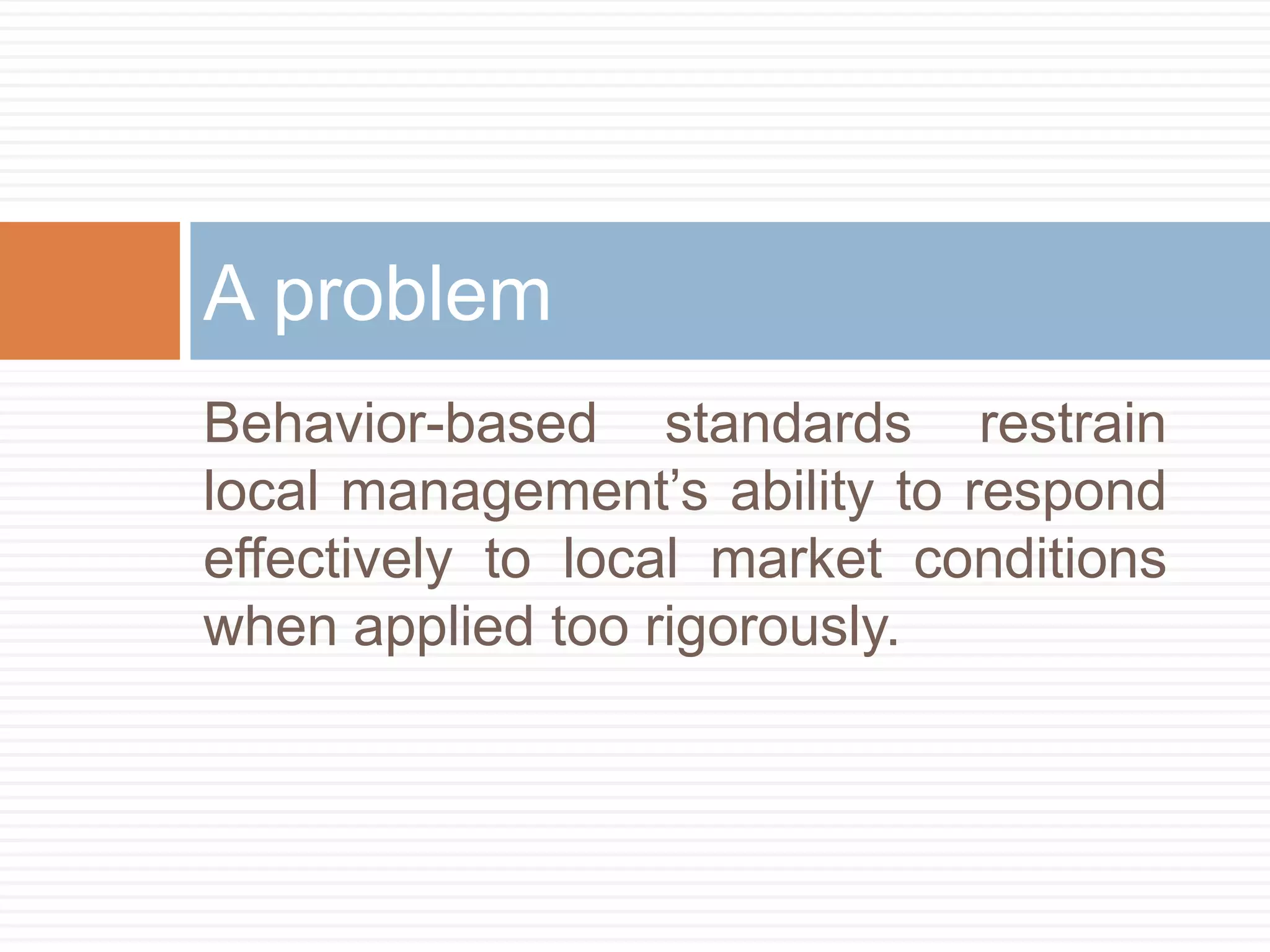 A problem

Behavior-based standards restrain local management’s ability to respond effectively to local market conditions when applied too rigorously.